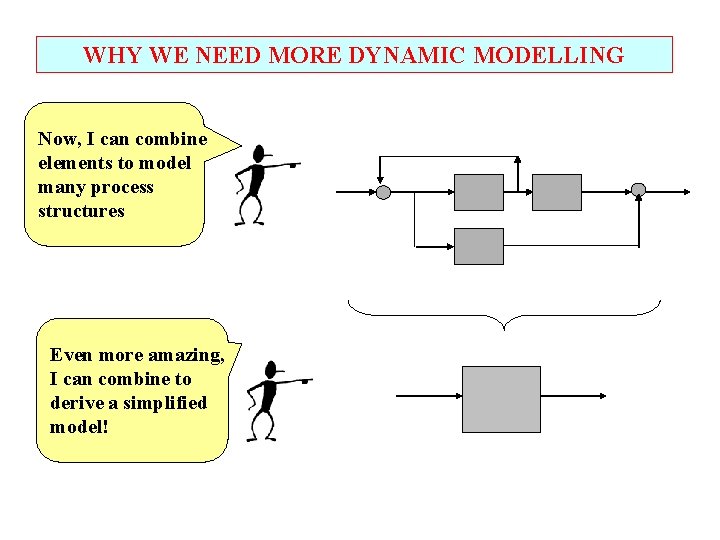 WHY WE NEED MORE DYNAMIC MODELLING

Now, I can combine elements to model many process structures

Even more amazing, I can combine to derive a simplified model!